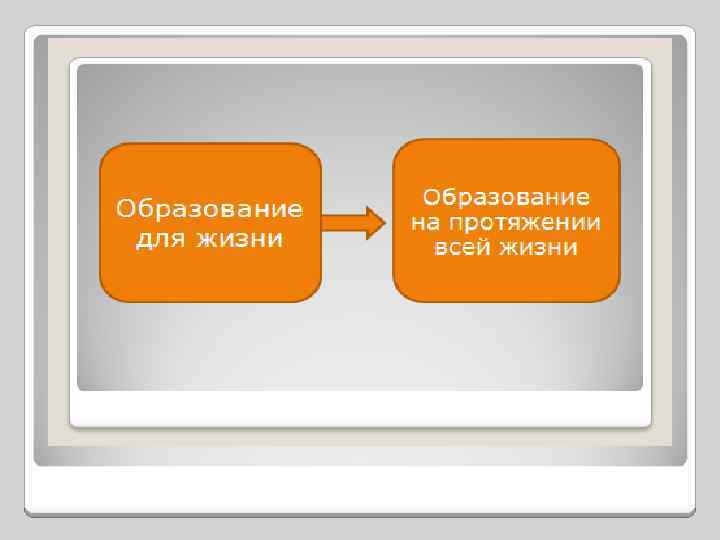 Образование для жизни

Образование на протяжении всей жизни